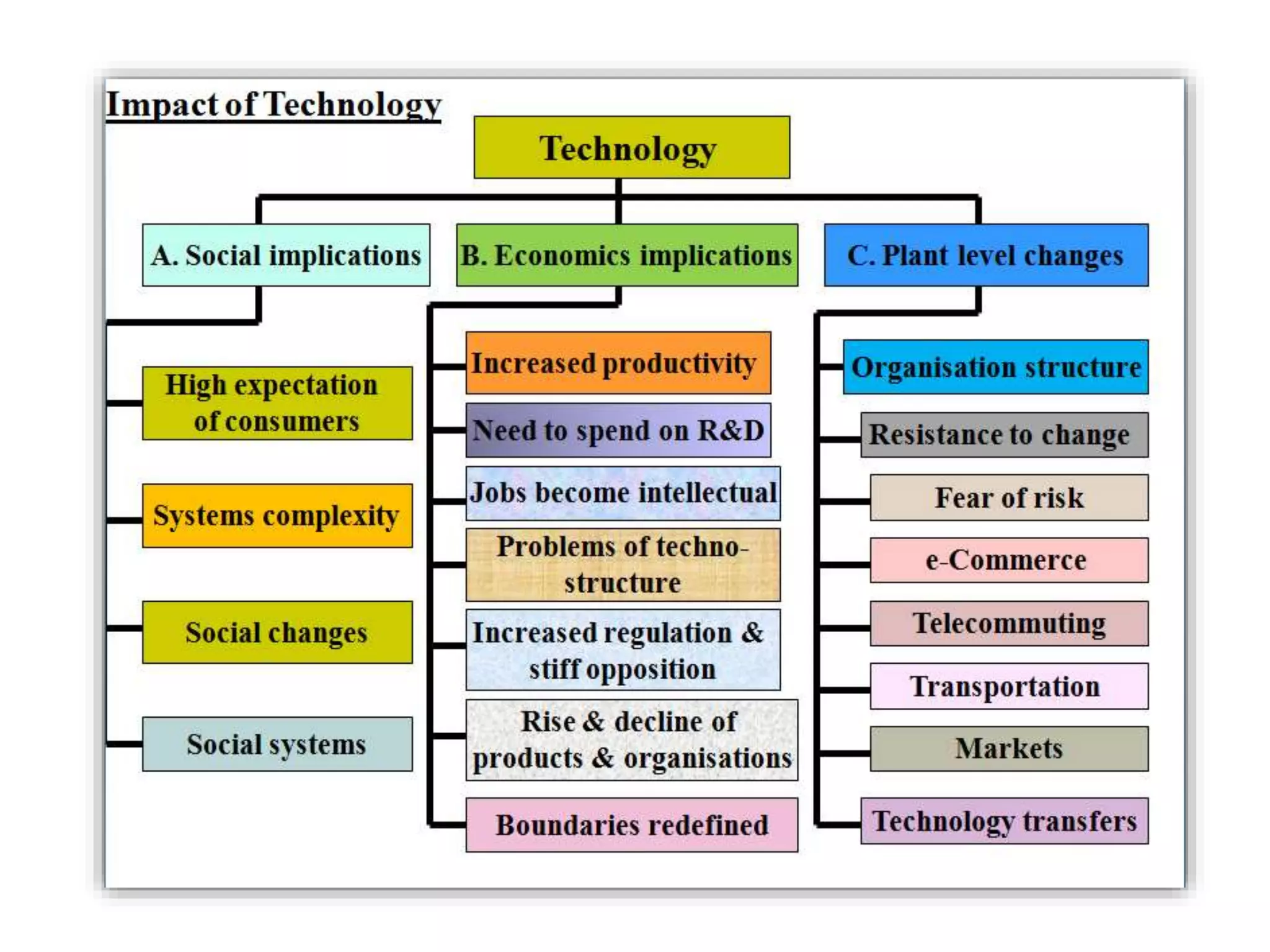 Impact of Technology

Technology

A. Social implications

B. Economics implications

C. Plant level changes

High expectation of consumers

Systems complexity

Social changes

Social systems

Increased productivity

Need to spend on R&D

Jobs become intellectual

Problems of techno-structure

Increased regulation & stiff opposition

Rise & decline of products & organisations

Boundaries redefined

Organisation structure

Resistance to change

Fear of risk

e-Commerce

Telecommuting

Transportation

Markets

Technology transfers